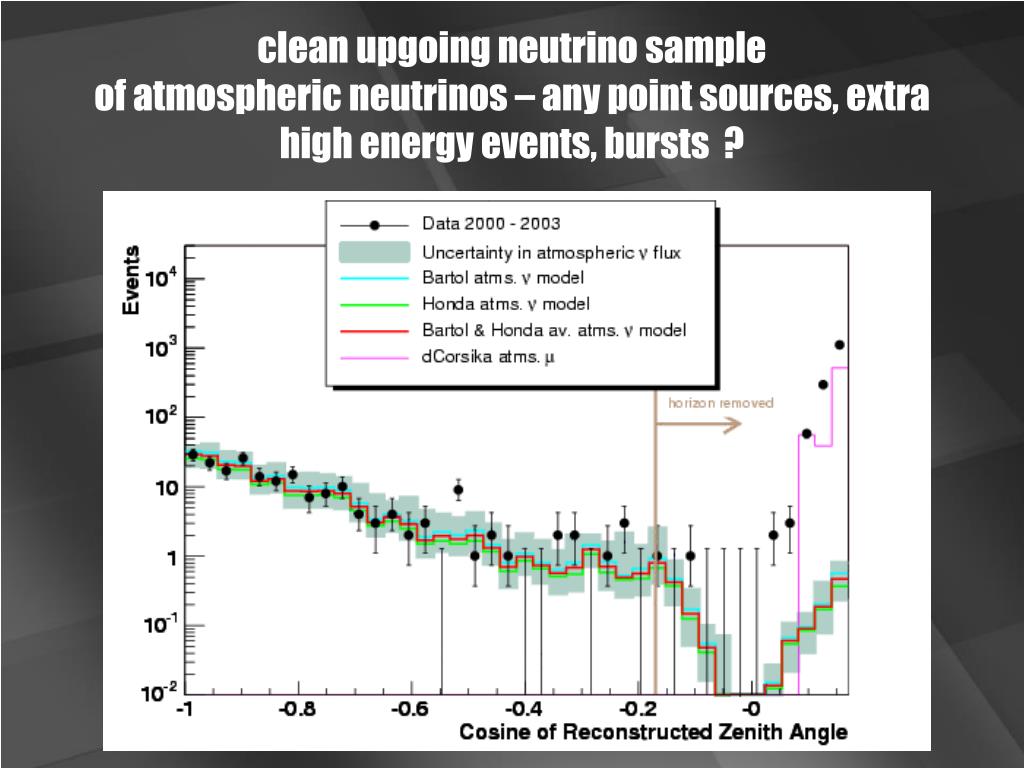 clean upgoing neutrino sample
of atmospheric neutrinos – any point sources, extra high energy events, bursts ?

Data 2000 - 2003
Uncertainty in atmospheric $\nu$ flux
Bartol atms. $\nu$ model
Honda atms. $\nu$ model
Bartol & Honda av. atms. $\nu$ model
dCorsika atms. $\mu$

horizon removed

Events
$10^4$
$10^3$
$10^2$
10
1
$10^{-1}$
$10^{-2}$

-1
-0.8
-0.6
-0.4
-0.2
-0

Cosine of Reconstructed Zenith Angle